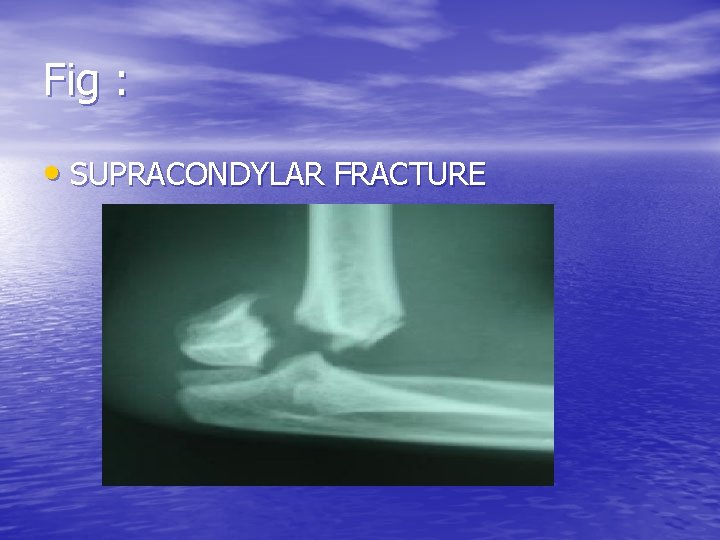 Fig :

• SUPRACONDYLAR FRACTURE